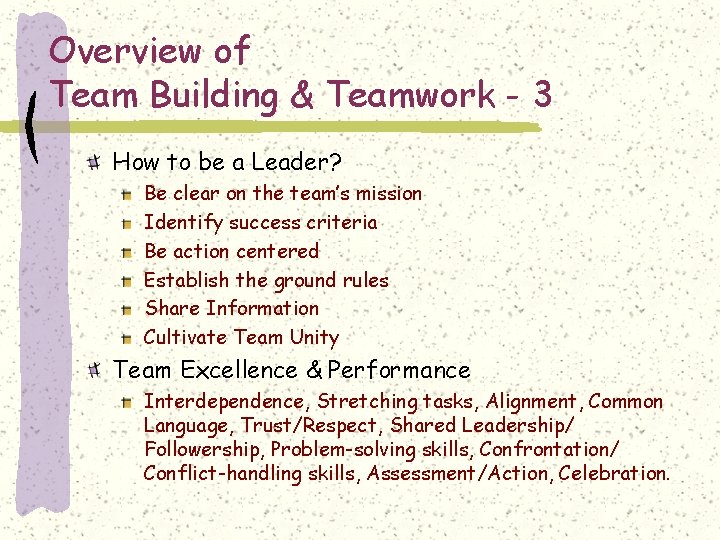 Overview of
Team Building & Teamwork - 3

How to be a Leader?
Be clear on the team's mission
Identify success criteria
Be action centered
Establish the ground rules
Share Information
Cultivate Team Unity

Team Excellence & Performance
Interdependence, Stretching tasks, Alignment, Common Language, Trust/Respect, Shared Leadership/ Followership, Problem-solving skills, Confrontation/ Conflict-handling skills, Assessment/Action, Celebration.